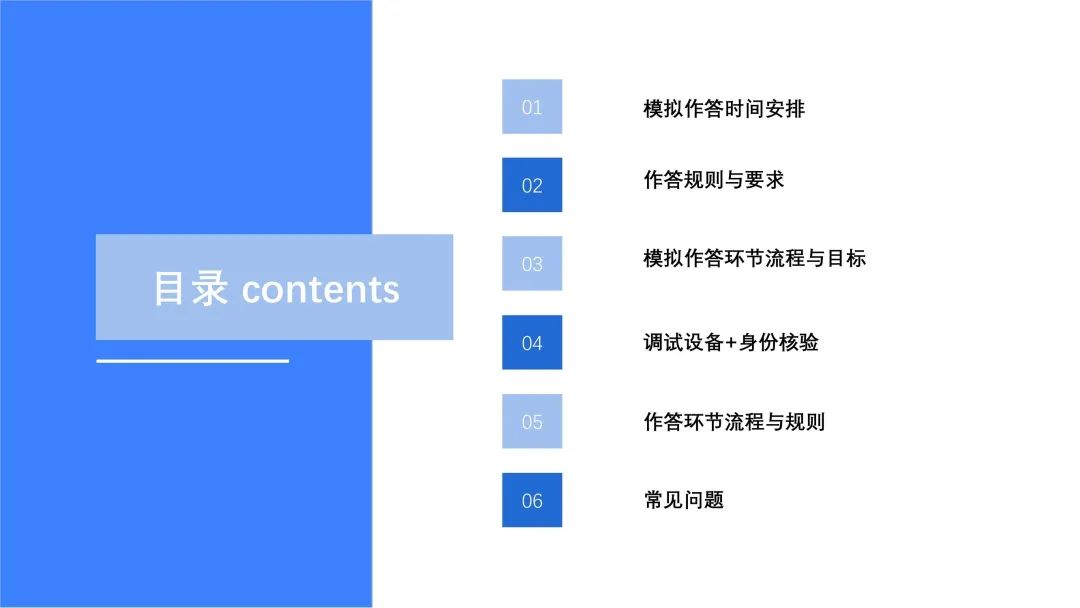 目录 contents

01 模拟作答时间安排

02 作答规则与要求

03 模拟作答环节流程与目标

04 调试设备+身份核验

05 作答环节流程与规则

06 常见问题